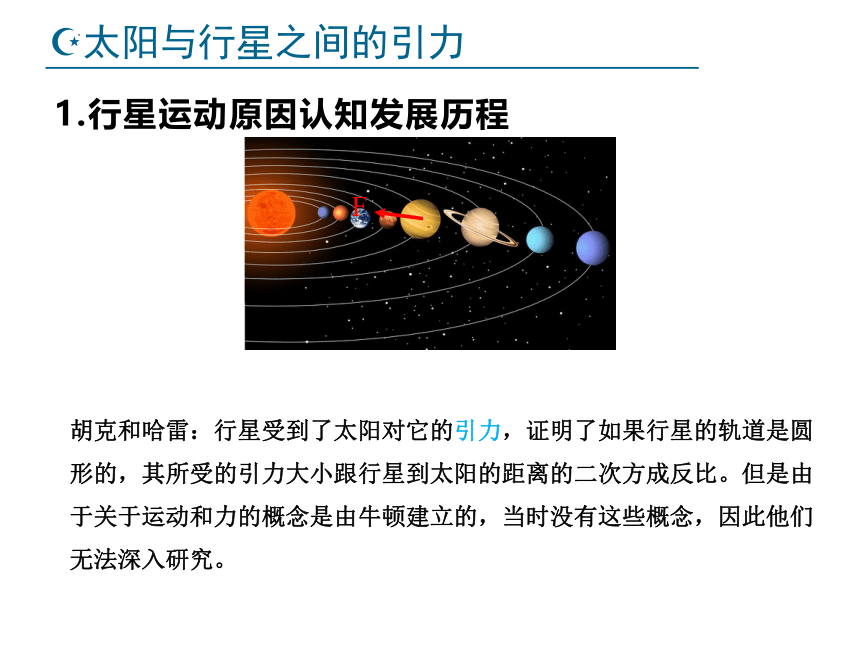 太阳与行星之间的引力

1.行星运动原因认知发展历程

F

胡克和哈雷：行星受到了太阳对它的引力，证明了如果行星的轨道是圆形的，其所受的引力大小跟行星到太阳的距离的二次方成反比。但是由于关于运动和力的概念是由牛顿建立的，当时没有这些概念，因此他们无法深入研究。